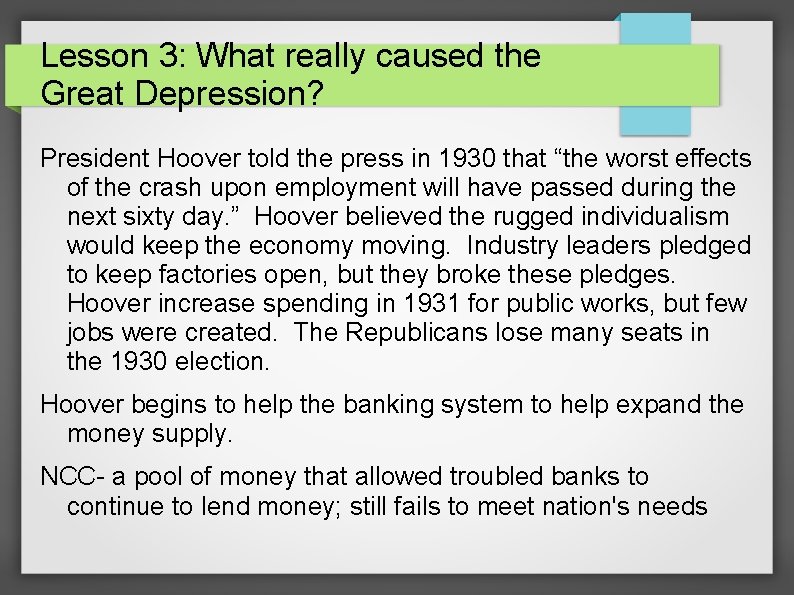 Lesson 3: What really caused the Great Depression?

President Hoover told the press in 1930 that “the worst effects of the crash upon employment will have passed during the next sixty day.” Hoover believed the rugged individualism would keep the economy moving. Industry leaders pledged to keep factories open, but they broke these pledges. Hoover increase spending in 1931 for public works, but few jobs were created. The Republicans lose many seats in the 1930 election.

Hoover begins to help the banking system to help expand the money supply.

NCC- a pool of money that allowed troubled banks to continue to lend money; still fails to meet nation's needs